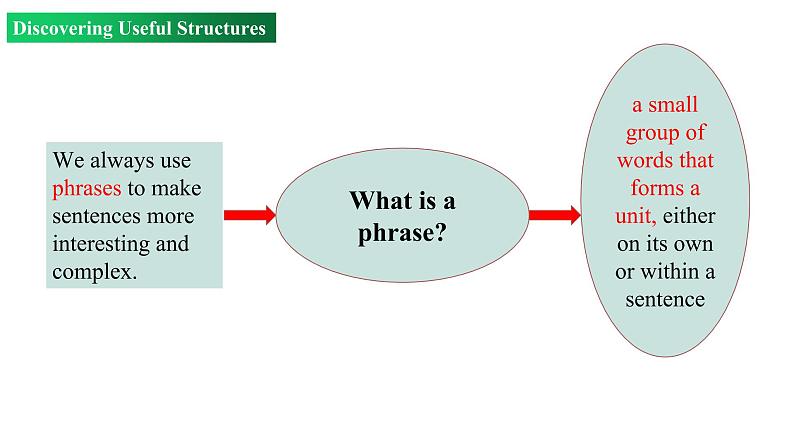 Discovering Useful Structures

We always use phrases to make sentences more interesting and complex.

What is a phrase?

a small group of words that forms a unit, either on its own or within a sentence